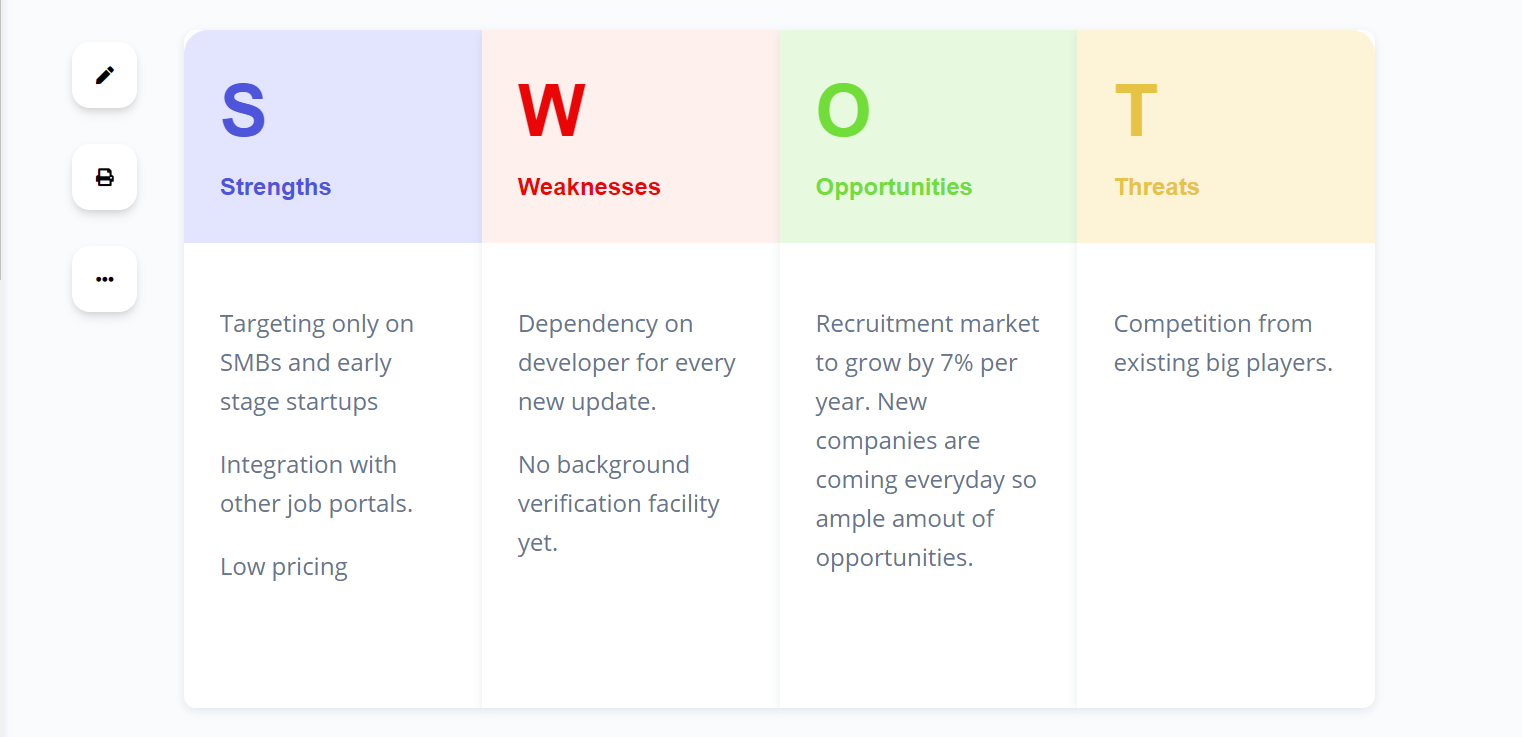 S
Strengths

Targeting only on SMBs and early stage startups

Integration with other job portals.

Low pricing

W
Weaknesses

Dependency on developer for every new update.

No background verification facility yet.

O
Opportunities

Recruitment market to grow by 7% per year. New companies are coming everyday so ample amout of opportunities.

T
Threats

Competition from existing big players.